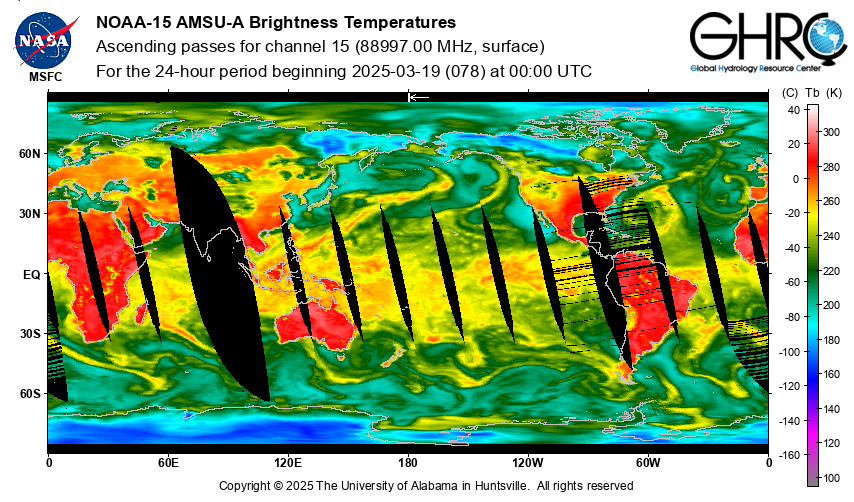 NASA
MSFC

NOAA-15 AMSU-A Brightness Temperatures
Ascending passes for channel 15 (88997.00 MHz, surface)
For the 24-hour period beginning 2025-03-19 (078) at 00:00 UTC

GHRC
Global Hydrology Resource Center

(C) Tb (K)
40
20
0
-20
-40
-60
-80
-100
-120
-140
-160
300
280
260
240
220
200
180
160
140
120
100

60N
30N
EQ
30S
60S

0
60E
120E
180
120W
60W
0

Copyright © 2025 The University of Alabama in Huntsville. All rights reserved